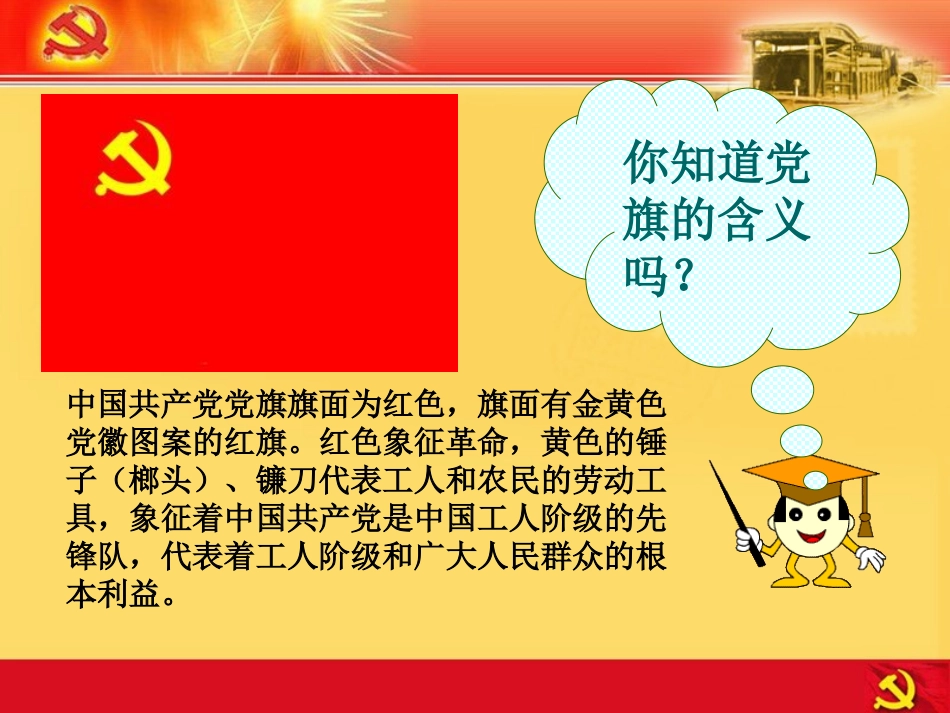 你知道党旗的含义吗？

中国共产党党旗旗面为红色，旗面有金黄色党徽图案的红旗。红色象征革命，黄色的锤子（榔头）、镰刀代表工人和农民的劳动工具，象征着中国共产党是中国工人阶级的先锋队，代表着工人阶级和广大人民群众的根本利益。